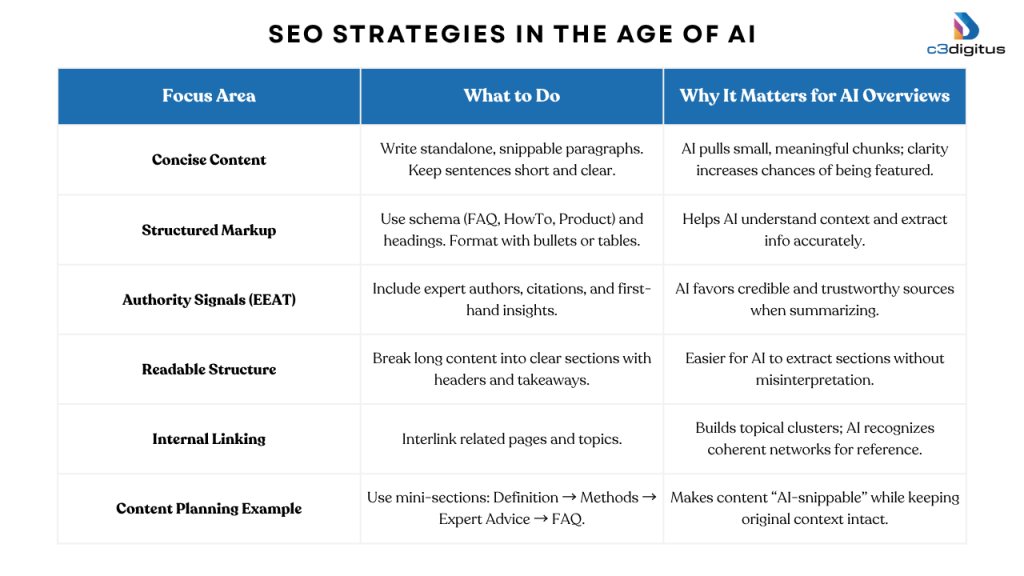 SEO STRATEGIES IN THE AGE OF AI

c3digitus

| Focus Area | What to Do | Why It Matters for AI Overviews |
|---|---|---|
| Concise Content | Write standalone, snippable paragraphs. Keep sentences short and clear. | AI pulls small, meaningful chunks; clarity increases chances of being featured. |
| Structured Markup | Use schema (FAQ, HowTo, Product) and headings. Format with bullets or tables. | Helps AI understand context and extract info accurately. |
| Authority Signals (EEAT) | Include expert authors, citations, and first-hand insights. | AI favors credible and trustworthy sources when summarizing. |
| Readable Structure | Break long content into clear sections with headers and takeaways. | Easier for AI to extract sections without misinterpretation. |
| Internal Linking | Interlink related pages and topics. | Builds topical clusters; AI recognizes coherent networks for reference. |
| Content Planning Example | Use mini-sections: Definition → Methods → Expert Advice → FAQ. | Makes content "AI-snippable" while keeping original context intact. |